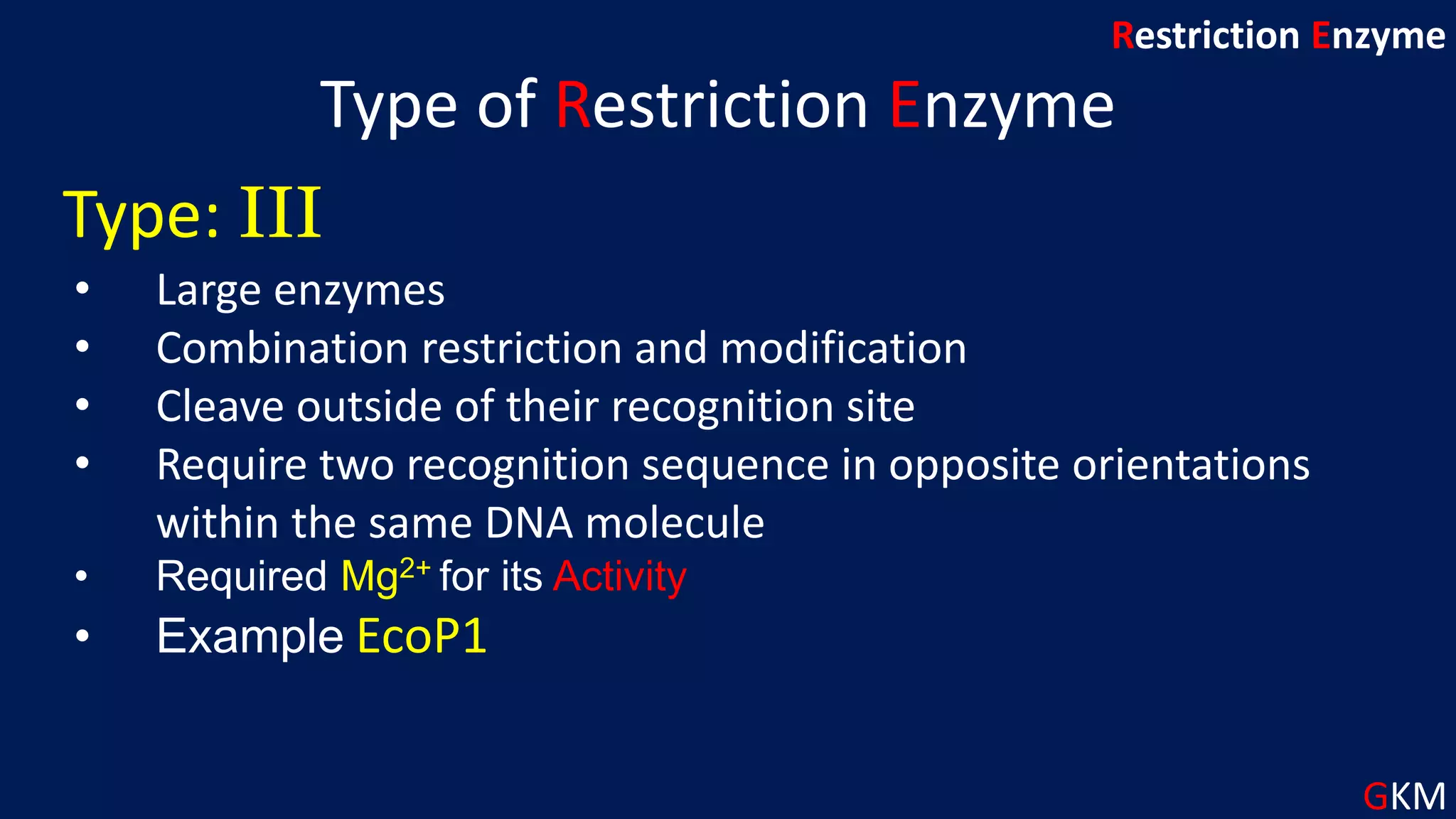 Restriction Enzyme

Type of Restriction Enzyme

Type: III

• Large enzymes
• Combination restriction and modification
• Cleave outside of their recognition site
• Require two recognition sequence in opposite orientations within the same DNA molecule
• Required $Mg^{2+}$ for its Activity
• Example EcoP1

GKM